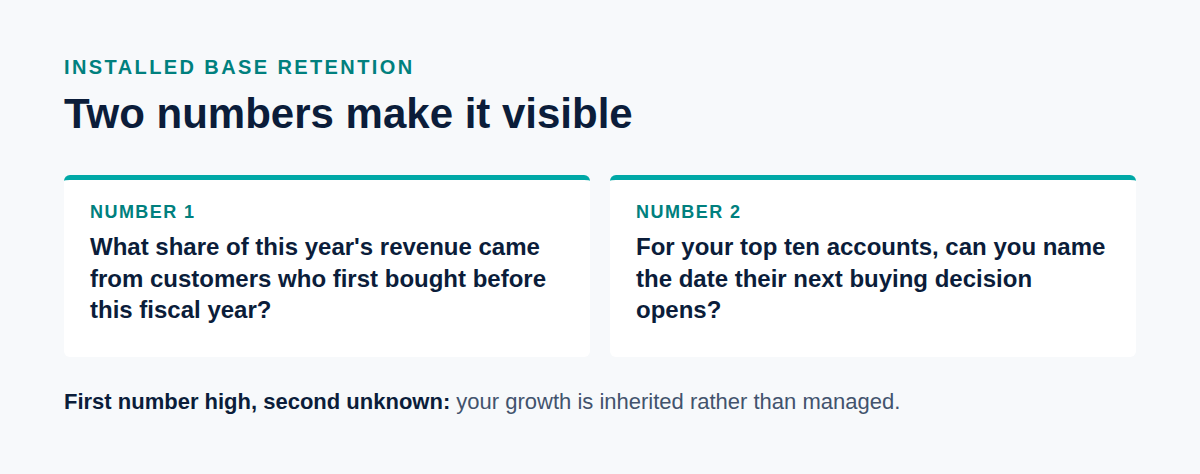 INSTALLED BASE RETENTION

Two numbers make it visible

NUMBER 1

What share of this year's revenue came from customers who first bought before this fiscal year?

NUMBER 2

For your top ten accounts, can you name the date their next buying decision opens?

First number high, second unknown: your growth is inherited rather than managed.